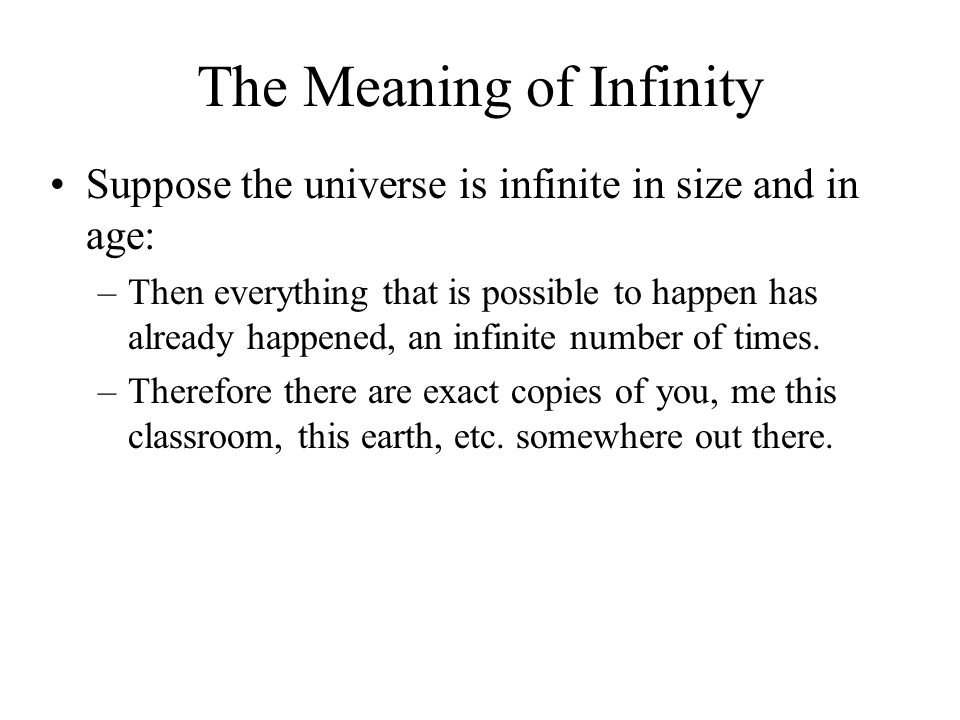 The Meaning of Infinity

• Suppose the universe is infinite in size and in age:

– Then everything that is possible to happen has already happened, an infinite number of times.

– Therefore there are exact copies of you, me this classroom, this earth, etc. somewhere out there.